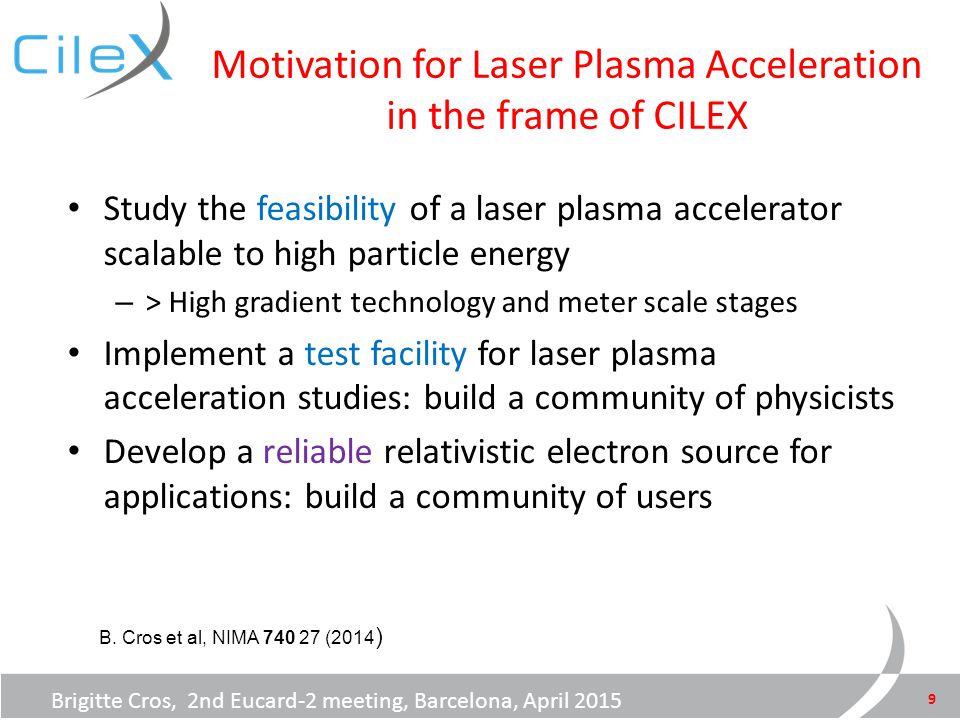 CileX

Motivation for Laser Plasma Acceleration in the frame of CILEX

• Study the feasibility of a laser plasma accelerator scalable to high particle energy

– > High gradient technology and meter scale stages

• Implement a test facility for laser plasma acceleration studies: build a community of physicists

• Develop a reliable relativistic electron source for applications: build a community of users

B. Cros et al, NIMA 740 27 (2014)

Brigitte Cros, 2nd Eucard-2 meeting, Barcelona, April 2015

9